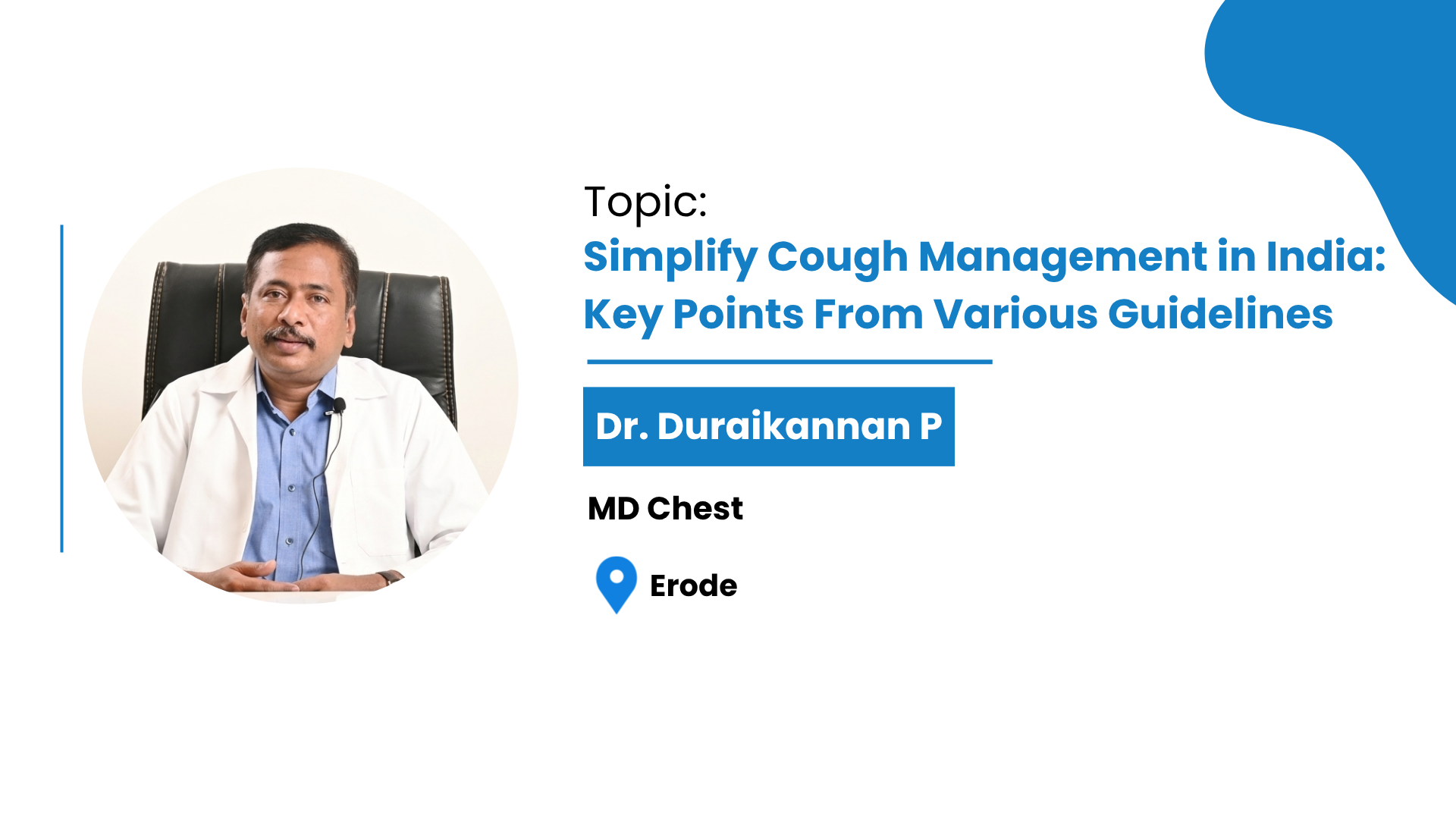 Topic:
Simplify Cough Management in India: Key Points From Various Guidelines

Dr. Duraikannan P

MD Chest

Erode